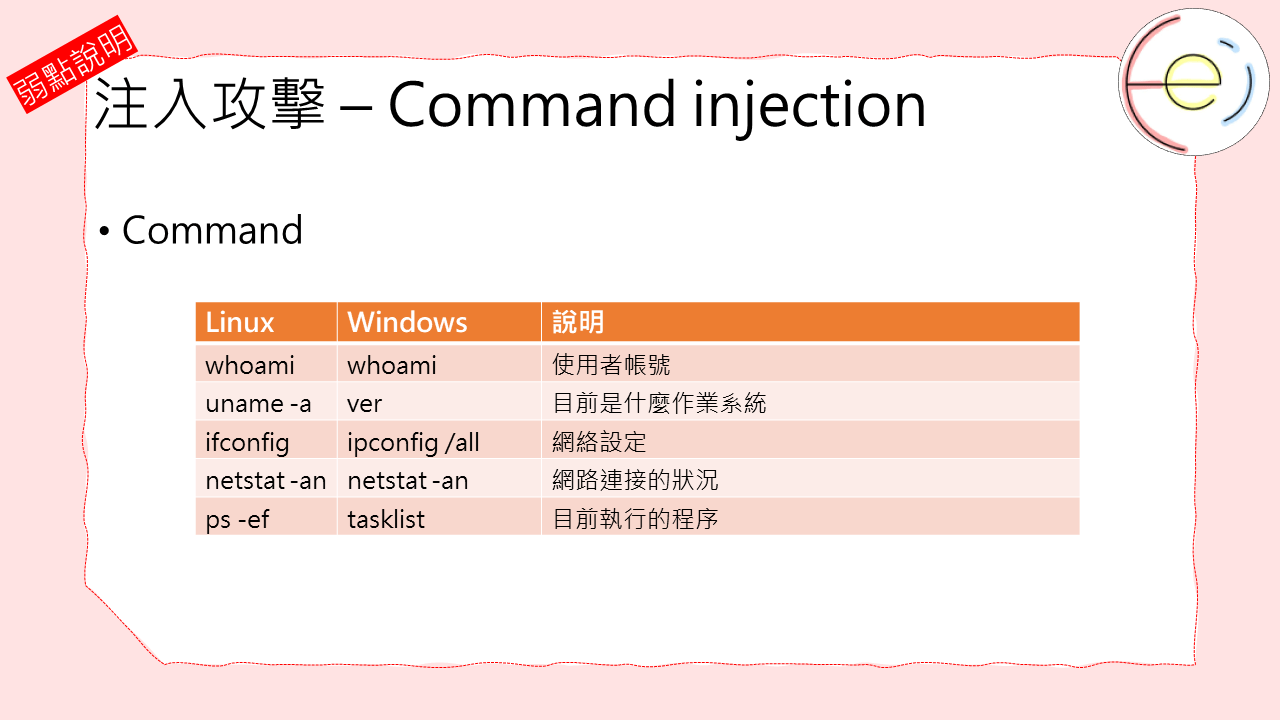 弱點說明

注入攻擊 – Command injection

• Command

| Linux | Windows | 說明 |
|---|---|---|
| whoami | whoami | 使用者帳號 |
| uname -a | ver | 目前是什麼作業系統 |
| ifconfig | ipconfig /all | 網絡設定 |
| netstat -an | netstat -an | 網路連接的狀況 |
| ps -ef | tasklist | 目前執行的程序 |